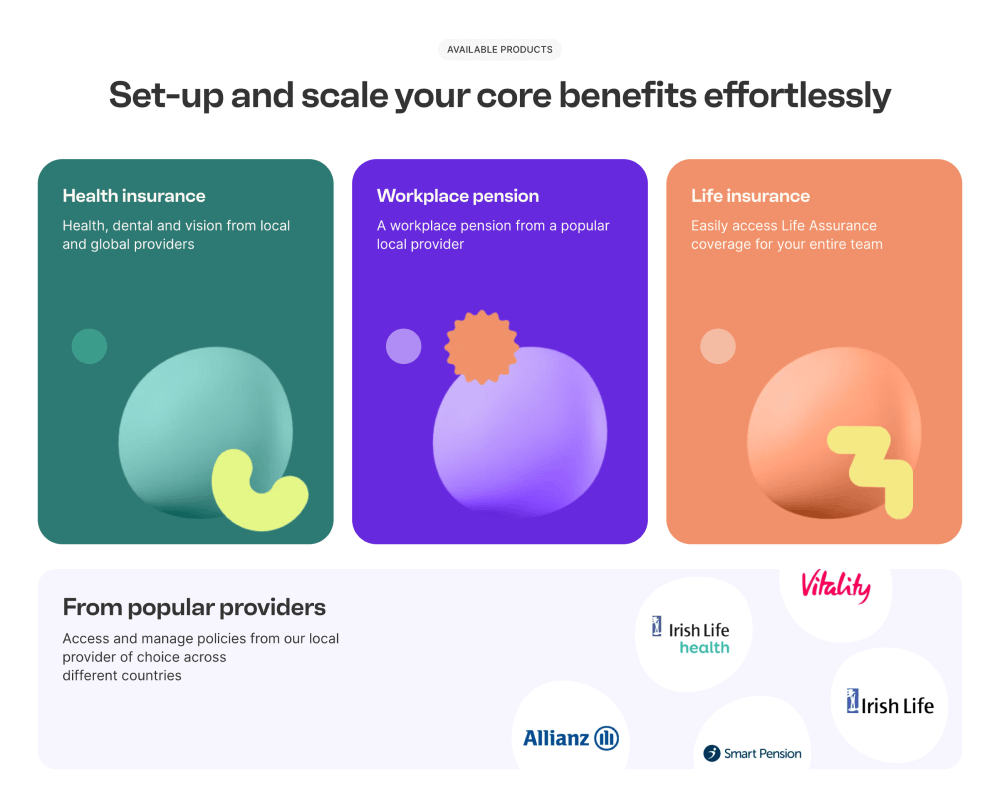 AVAILABLE PRODUCTS

Set-up and scale your core benefits effortlessly

Health insurance

Health, dental and vision from local and global providers

Workplace pension

A workplace pension from a popular local provider

Life insurance

Easily access Life Assurance coverage for your entire team

From popular providers

Access and manage policies from our local provider of choice across different countries

Vitality

Irish Life health

Irish Life

Allianz

Smart Pension